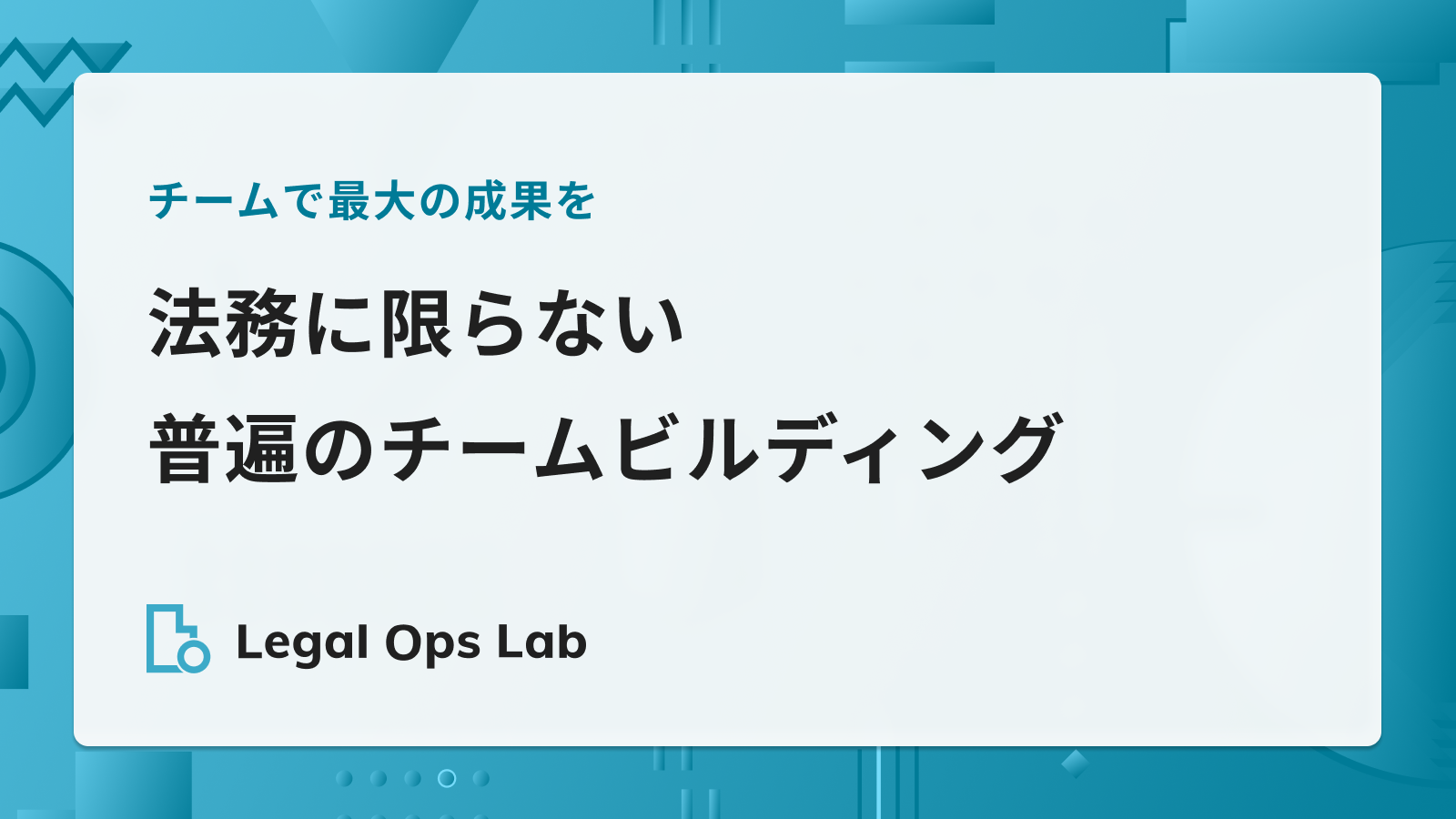 チームで最大の成果を

法務に限らない
普遍のチームビルディング

Legal Ops Lab